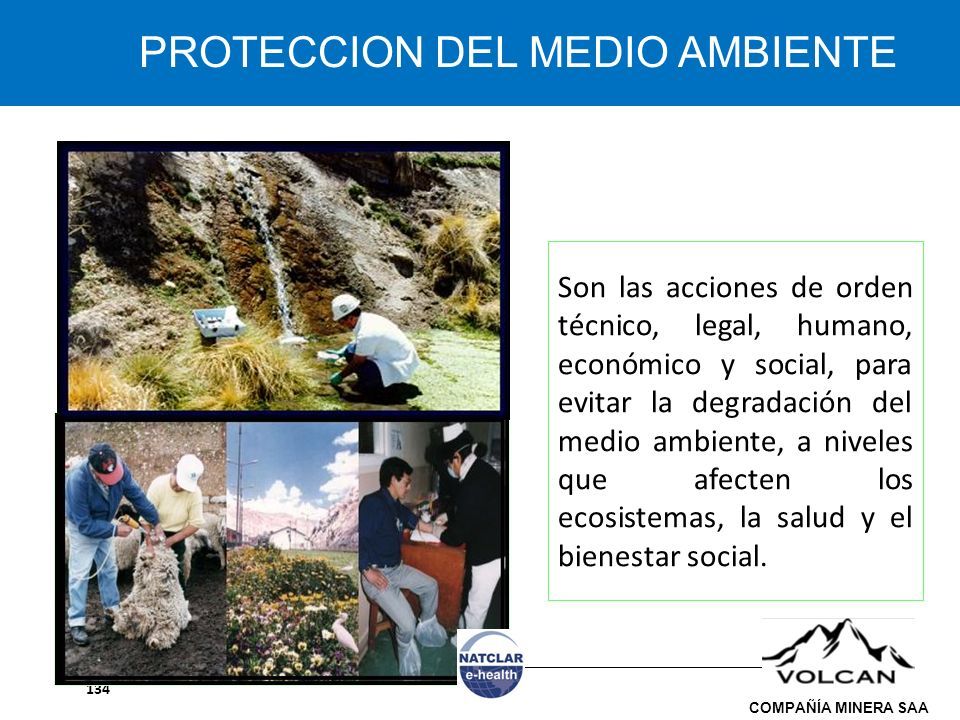 PROTECCION DEL MEDIO AMBIENTE

Son las acciones de orden técnico, legal, humano, económico y social, para evitar la degradación del medio ambiente, a niveles que afecten los ecosistemas, la salud y el bienestar social.

134

NATCLAR e-health

VOLCAN

COMPAÑÍA MINERA SAA